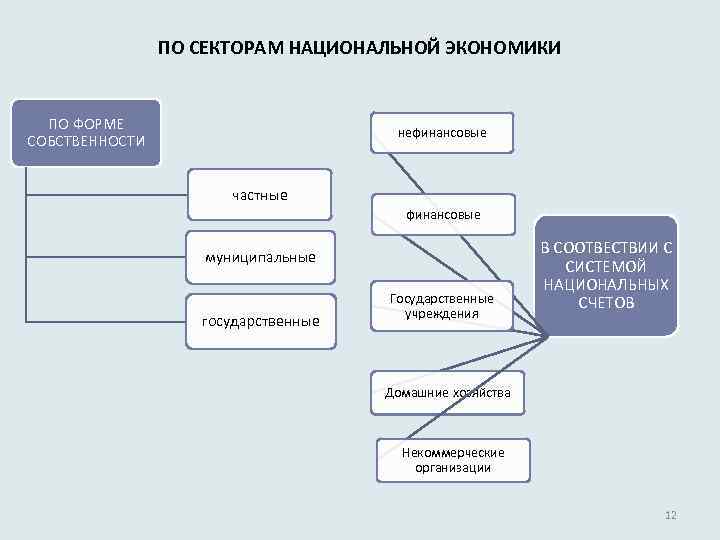 ПО СЕКТОРАМ НАЦИОНАЛЬНОЙ ЭКОНОМИКИ

ПО ФОРМЕ СОБСТВЕННОСТИ

частные

муниципальные

государственные

нефинансовые

финансовые

Государственные учреждения

Домашние хозяйства

Некоммерческие организации

В СООТВЕСТВИИ С СИСТЕМОЙ НАЦИОНАЛЬНЫХ СЧЕТОВ

12